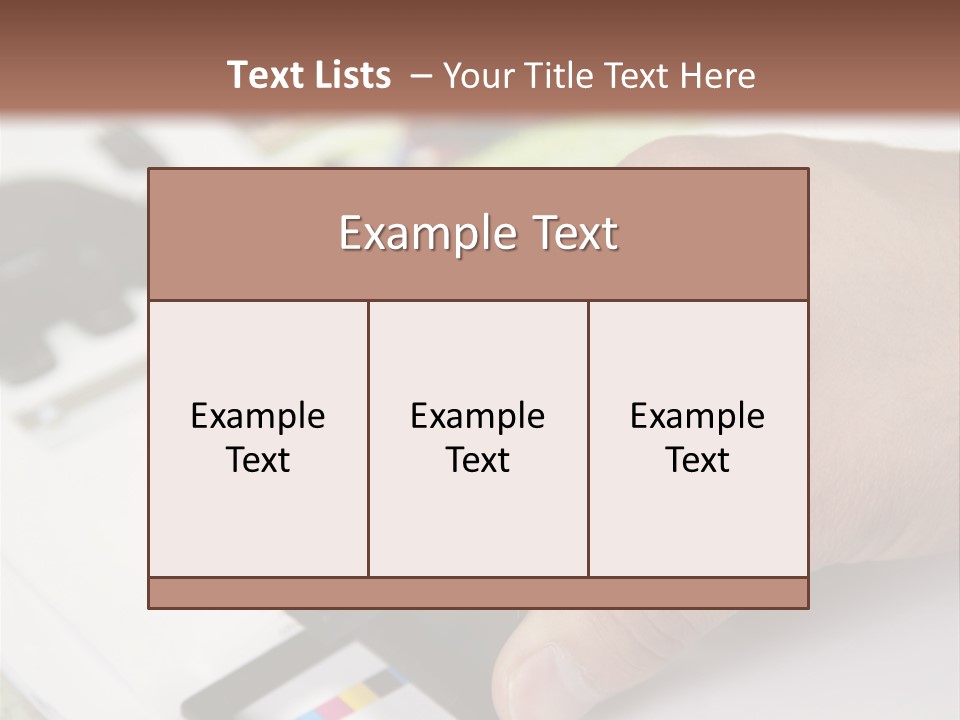 Text Lists – Your Title Text Here

Example Text

Example Text

Example Text

Example Text